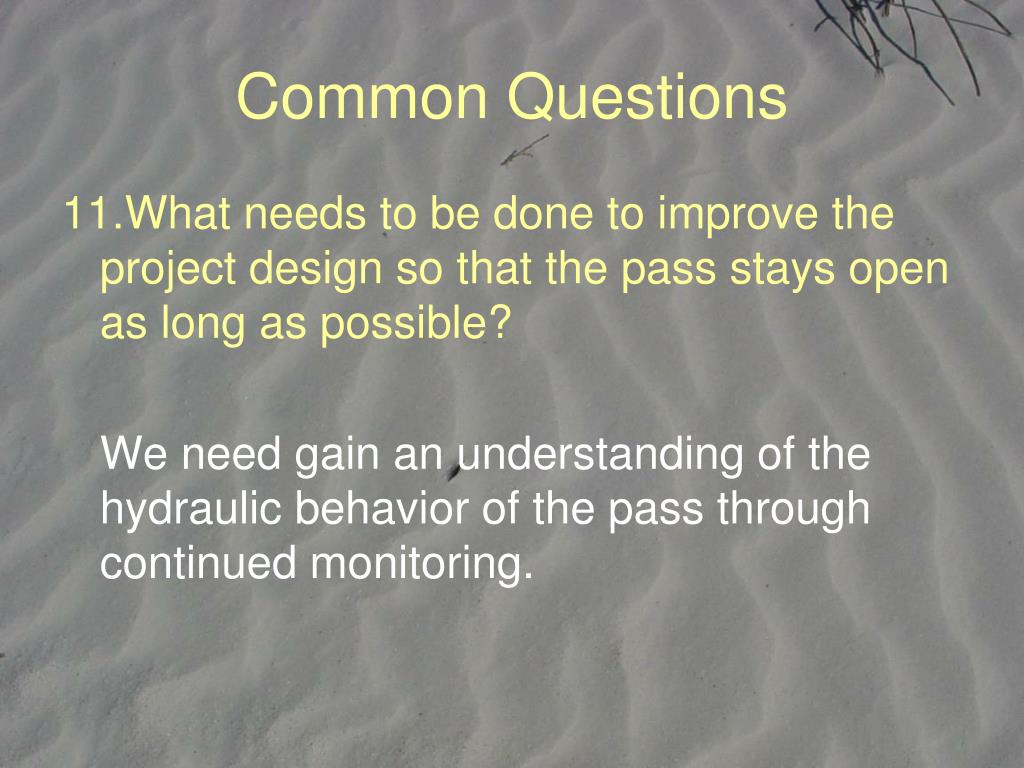 Common Questions

11.What needs to be done to improve the project design so that the pass stays open as long as possible?

We need gain an understanding of the hydraulic behavior of the pass through continued monitoring.